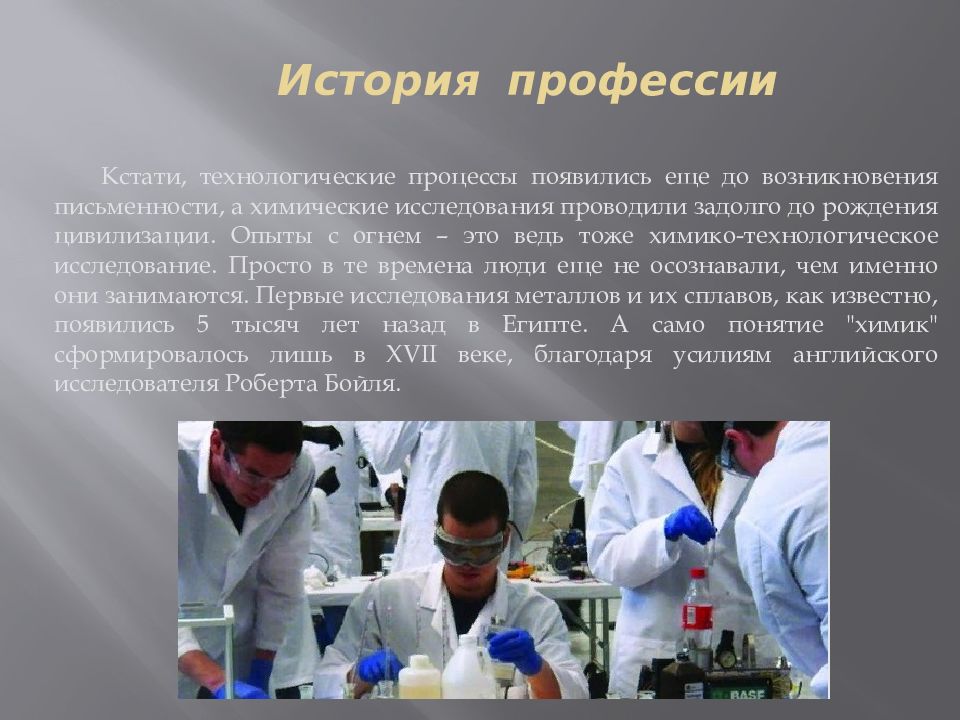 История профессии

Кстати, технологические процессы появились еще до возникновения письменности, а химические исследования проводили задолго до рождения цивилизации. Опыты с огнем – это ведь тоже химико-технологическое исследование. Просто в те времена люди еще не осознавали, чем именно они занимаются. Первые исследования металлов и их сплавов, как известно, появились 5 тысяч лет назад в Египте. А само понятие "химик" сформировалось лишь в XVII веке, благодаря усилиям английского исследователя Роберта Бойля.

BASF